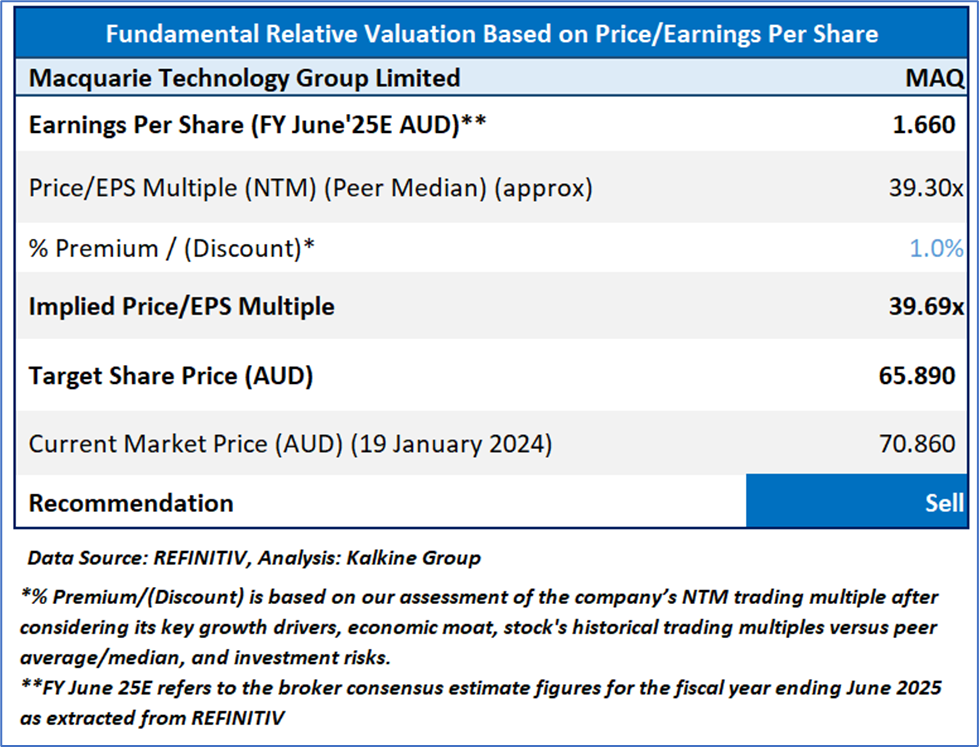 | Fundamental Relative Valuation Based on Price/Earnings Per Share | |
|---|---|
| Macquarie Technology Group Limited | MAQ |
| Earnings Per Share (FY June'25E AUD)** | 1.660 |
| Price/EPS Multiple (NTM) (Peer Median) (approx) | 39.30x |
| % Premium / (Discount)* | 1.0% |
| Implied Price/EPS Multiple | 39.69x |
| Target Share Price (AUD) | 65.890 |
| Current Market Price (AUD) (19 January 2024) | 70.860 |
| Recommendation | Sell |

Data Source: REFINITIV, Analysis: Kalkine Group

*% Premium/(Discount) is based on our assessment of the company's NTM trading multiple after considering its key growth drivers, economic moat, stock's historical trading multiples versus peer average/median, and investment risks.

**FY June 25E refers to the broker consensus estimate figures for the fiscal year ending June 2025 as extracted from REFINITIV